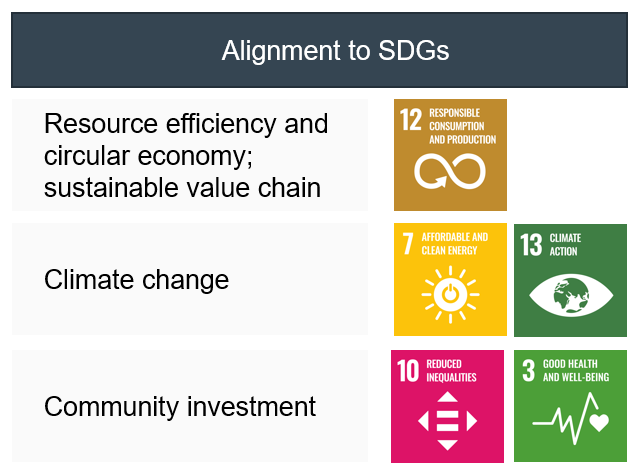 Alignment to SDGs

Resource efficiency and circular economy; sustainable value chain

12 RESPONSIBLE CONSUMPTION AND PRODUCTION

Climate change

7 AFFORDABLE AND CLEAN ENERGY

13 CLIMATE ACTION

Community investment

10 REDUCED INEQUALITIES

3 GOOD HEALTH AND WELL-BEING